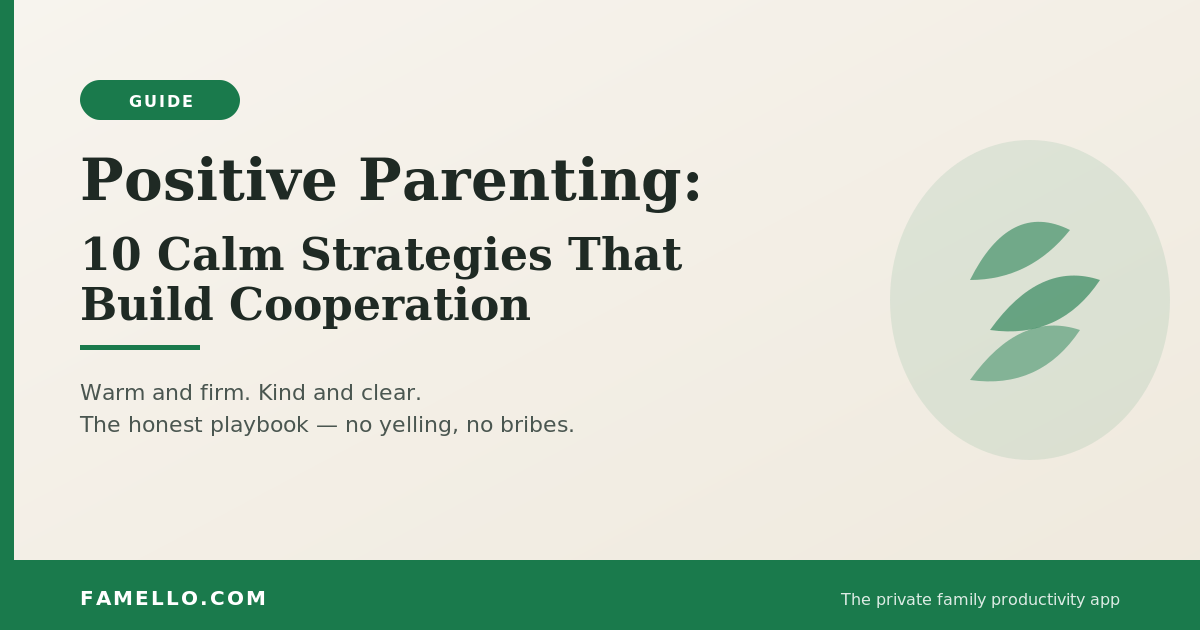 GUIDE

Positive Parenting:

10 Calm Strategies That Build Cooperation

Warm and firm. Kind and clear.
The honest playbook — no yelling, no bribes.

FAMELLO.COM

The private family productivity app